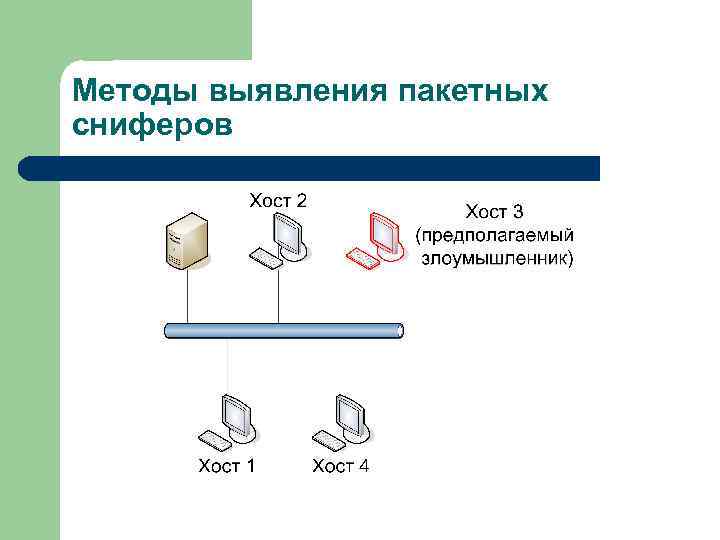 Методы выявления пакетных сниферов

Хост 2

Хост 3 (предполагаемый злоумышленник)

Хост 1

Хост 4